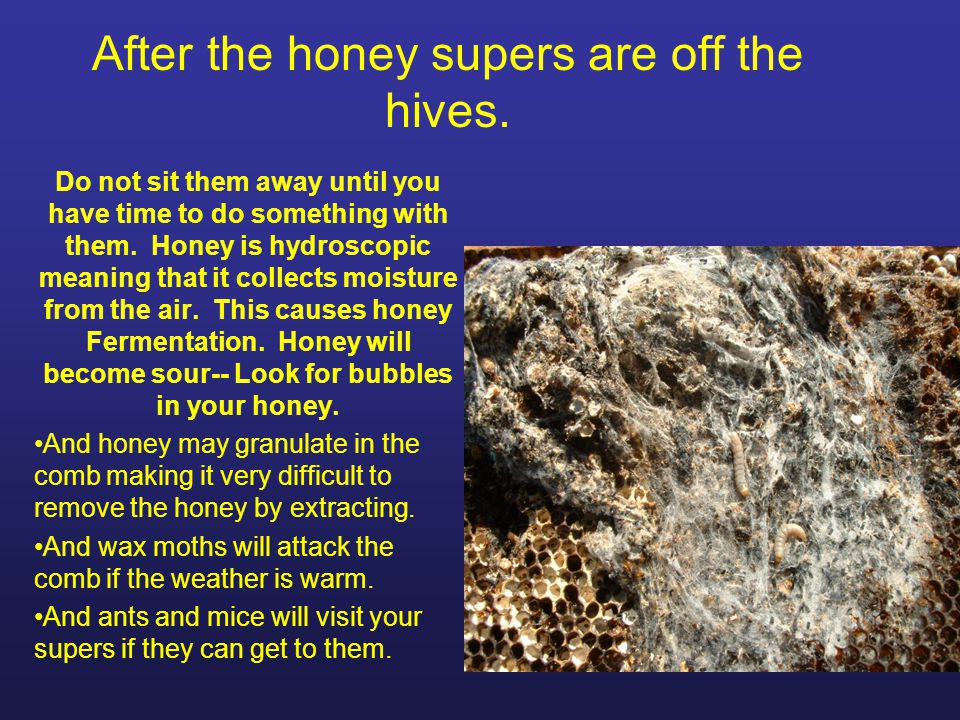 After the honey supers are off the hives.

Do not sit them away until you have time to do something with them. Honey is hydroscopic meaning that it collects moisture from the air. This causes honey Fermentation. Honey will become sour-- Look for bubbles in your honey.

•And honey may granulate in the comb making it very difficult to remove the honey by extracting.

•And wax moths will attack the comb if the weather is warm.

•And ants and mice will visit your supers if they can get to them.